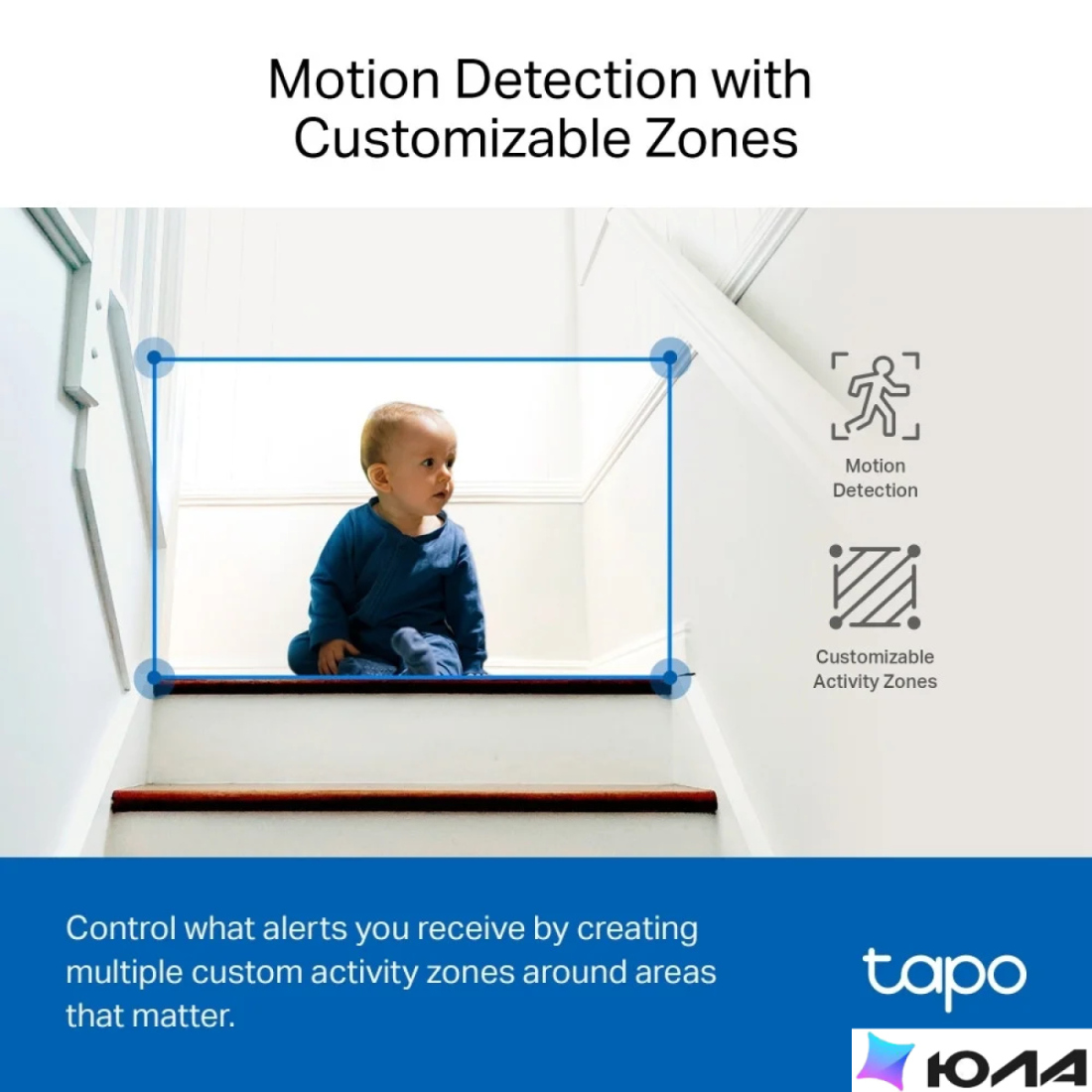 Motion Detection with Customizable Zones

Motion Detection

Customizable Activity Zones

Control what alerts you receive by creating multiple custom activity zones around areas that matter.

tapo

ЮЛА